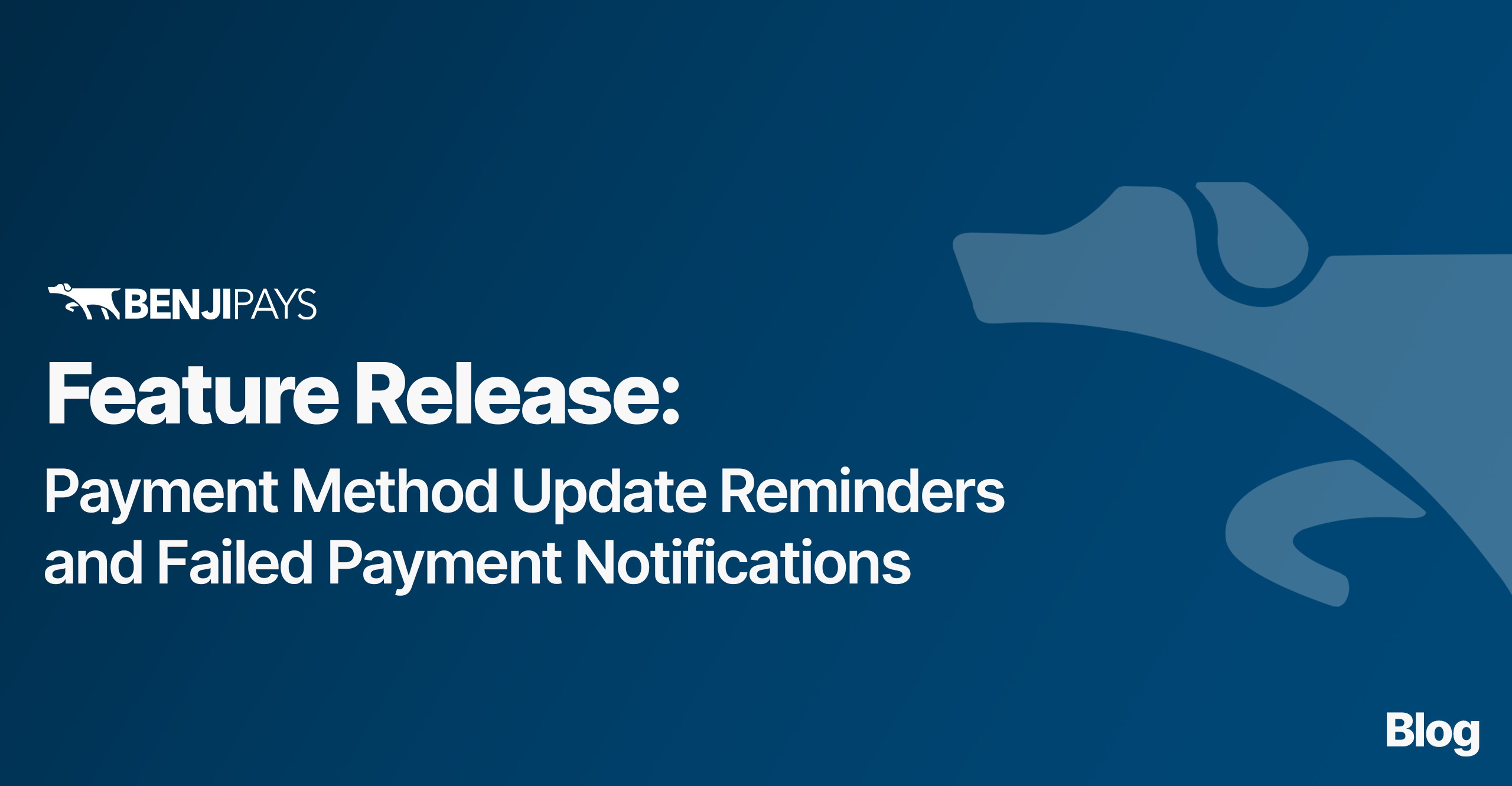 BENJIPAYS

Feature Release:

Payment Method Update Reminders and Failed Payment Notifications

Blog